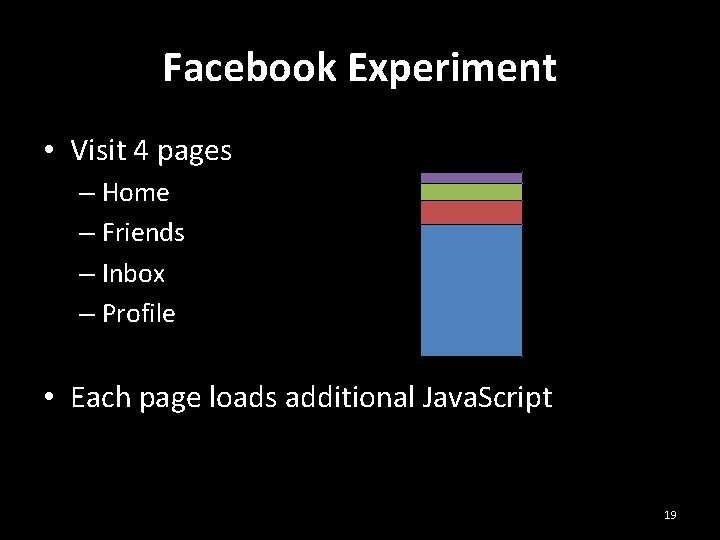 Facebook Experiment

• Visit 4 pages
– Home
– Friends
– Inbox
– Profile

• Each page loads additional JavaScript

19